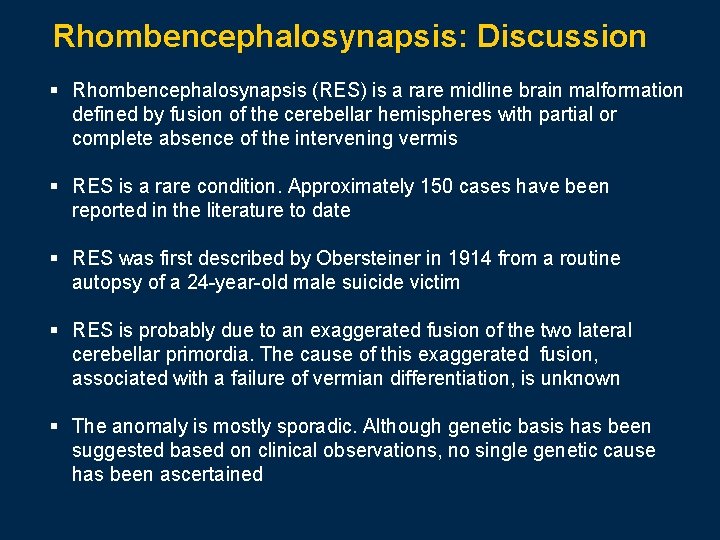 Rhombencephalosynapsis: Discussion

▪ Rhombencephalosynapsis (RES) is a rare midline brain malformation defined by fusion of the cerebellar hemispheres with partial or complete absence of the intervening vermis

▪ RES is a rare condition. Approximately 150 cases have been reported in the literature to date

▪ RES was first described by Obersteiner in 1914 from a routine autopsy of a 24-year-old male suicide victim

▪ RES is probably due to an exaggerated fusion of the two lateral cerebellar primordia. The cause of this exaggerated fusion, associated with a failure of vermian differentiation, is unknown

▪ The anomaly is mostly sporadic. Although genetic basis has been suggested based on clinical observations, no single genetic cause has been ascertained